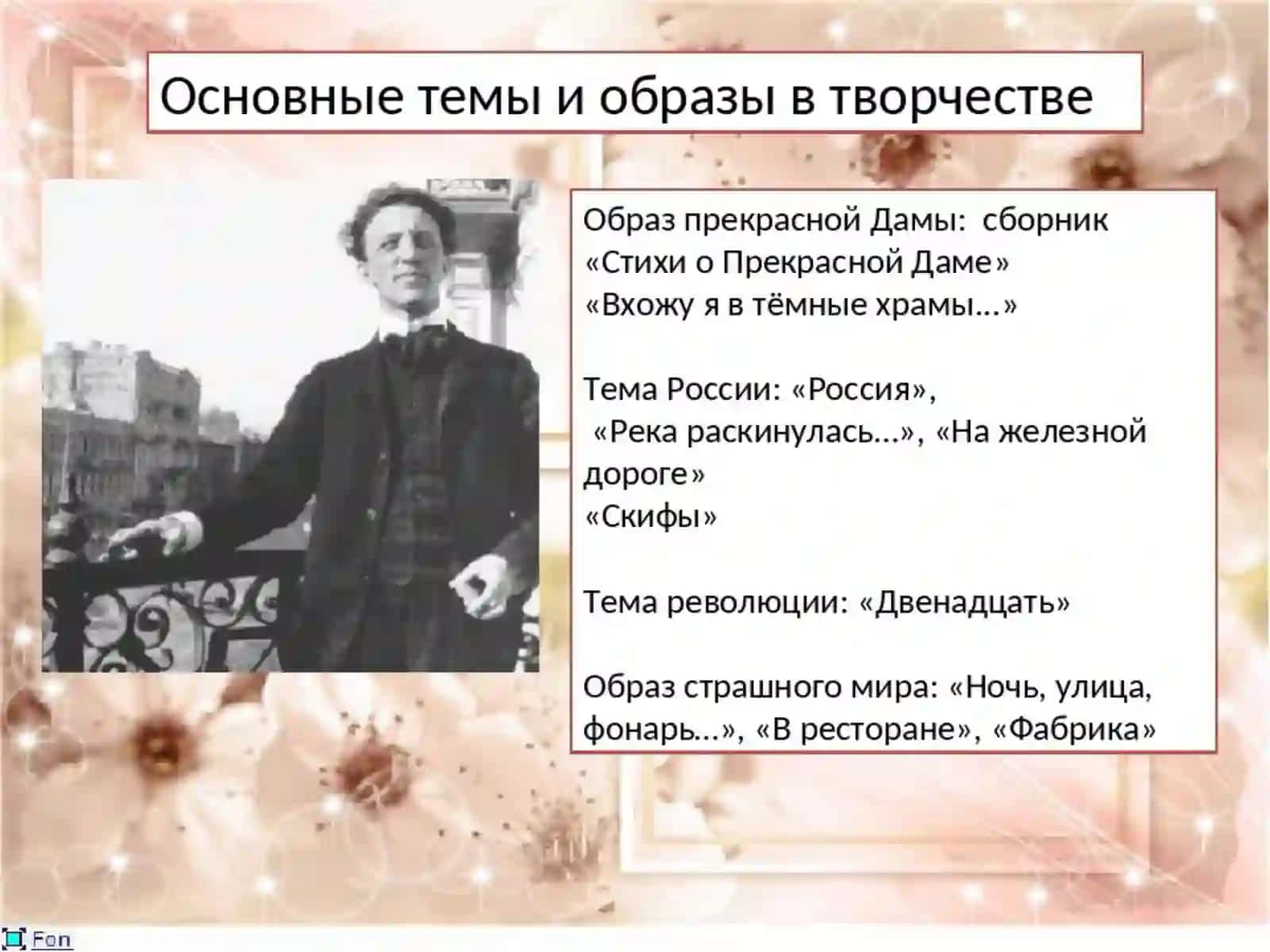 Основные темы и образы в творчестве

Образ прекрасной Дамы: сборник «Стихи о Прекрасной Даме»
«Вхожу я в тёмные храмы…»

Тема России: «Россия»,
«Река раскинулась…», «На железной дороге»
«Скифы»

Тема революции: «Двенадцать»

Образ страшного мира: «Ночь, улица, фонарь…», «В ресторане», «Фабрика»

Fon